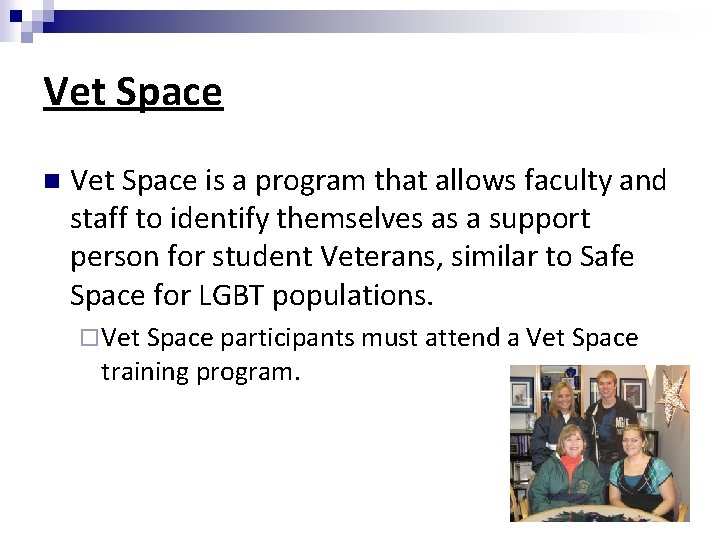 Vet Space

Vet Space is a program that allows faculty and staff to identify themselves as a support person for student Veterans, similar to Safe Space for LGBT populations.

Vet Space participants must attend a Vet Space training program.